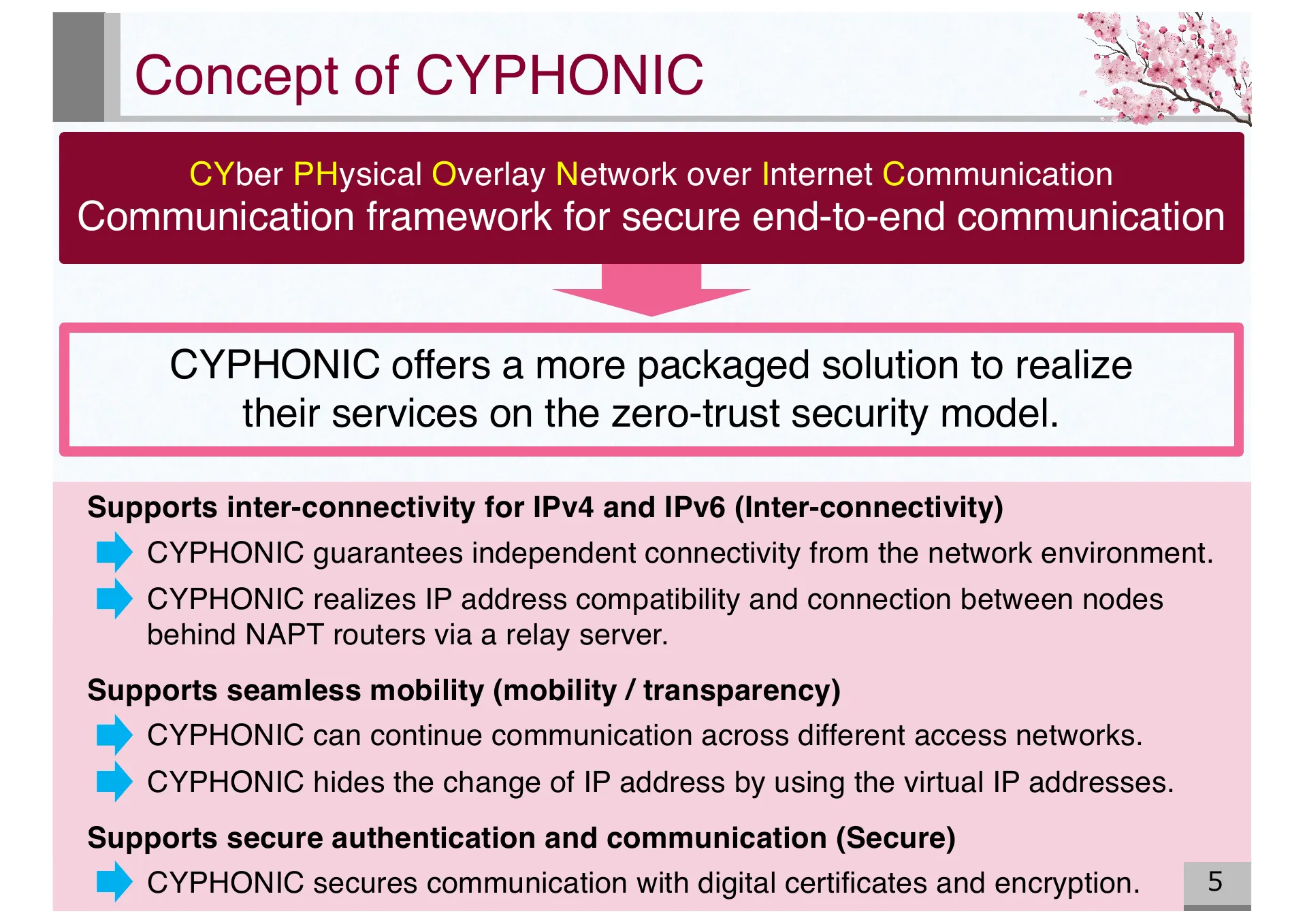 Concept of CYPHONIC

CYber PHysical Overlay Network over Internet Communication
Communication framework for secure end-to-end communication

CYPHONIC offers a more packaged solution to realize their services on the zero-trust security model.

Supports inter-connectivity for IPv4 and IPv6 (Inter-connectivity)

CYPHONIC guarantees independent connectivity from the network environment.

CYPHONIC realizes IP address compatibility and connection between nodes behind NAPT routers via a relay server.

Supports seamless mobility (mobility / transparency)

CYPHONIC can continue communication across different access networks.

CYPHONIC hides the change of IP address by using the virtual IP addresses.

Supports secure authentication and communication (Secure)

CYPHONIC secures communication with digital certificates and encryption.

5